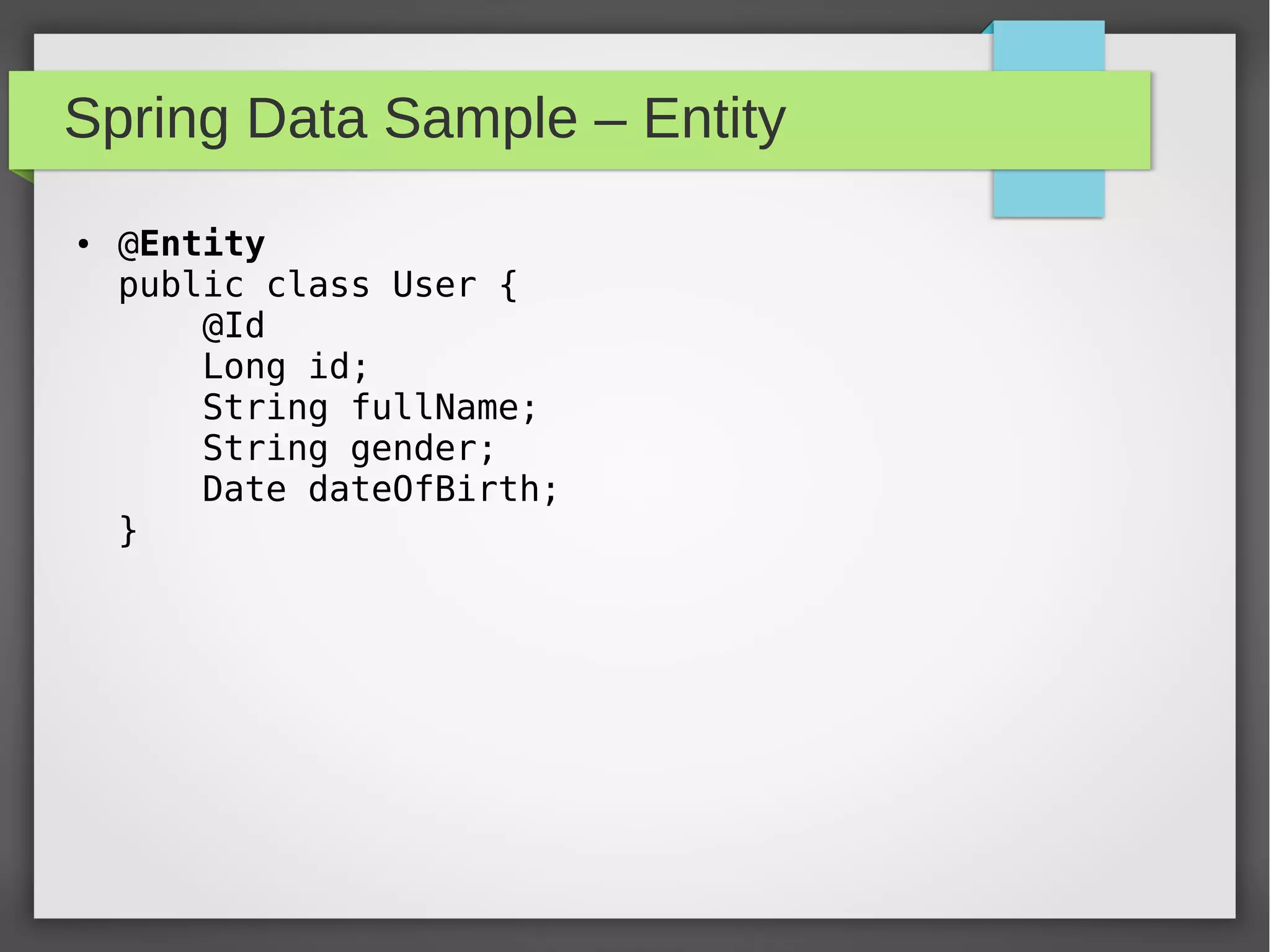 Spring Data Sample – Entity

• @Entity
public class User {
    @Id
    Long id;
    String fullName;
    String gender;
    Date dateOfBirth;
}